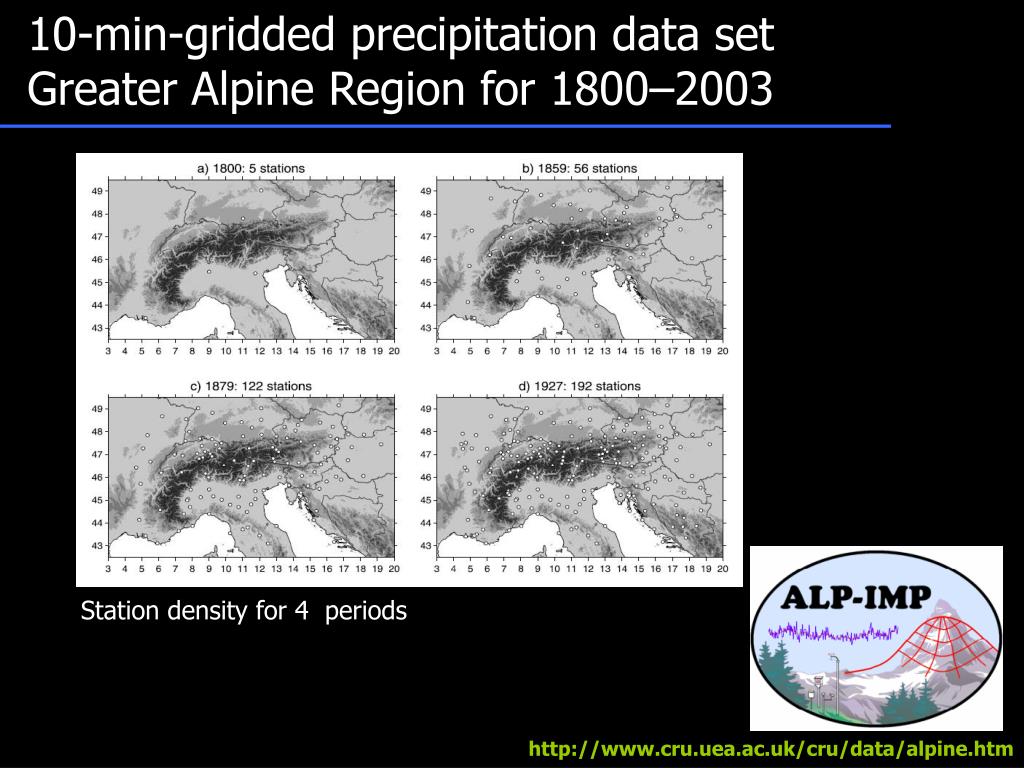 10-min-gridded precipitation data set
Greater Alpine Region for 1800–2003

a) 1800: 5 stations

49
48
47
46
45
44
43

3 4 5 6 7 8 9 10 11 12 13 14 15 16 17 18 19 20

b) 1859: 56 stations

49
48
47
46
45
44
43

3 4 5 6 7 8 9 10 11 12 13 14 15 16 17 18 19 20

c) 1879: 122 stations

49
48
47
46
45
44
43

3 4 5 6 7 8 9 10 11 12 13 14 15 16 17 18 19 20

d) 1927: 192 stations

49
48
47
46
45
44
43

3 4 5 6 7 8 9 10 11 12 13 14 15 16 17 18 19 20

Station density for 4 periods

ALP-IMP

http://www.cru.uea.ac.uk/cru/data/alpine.htm